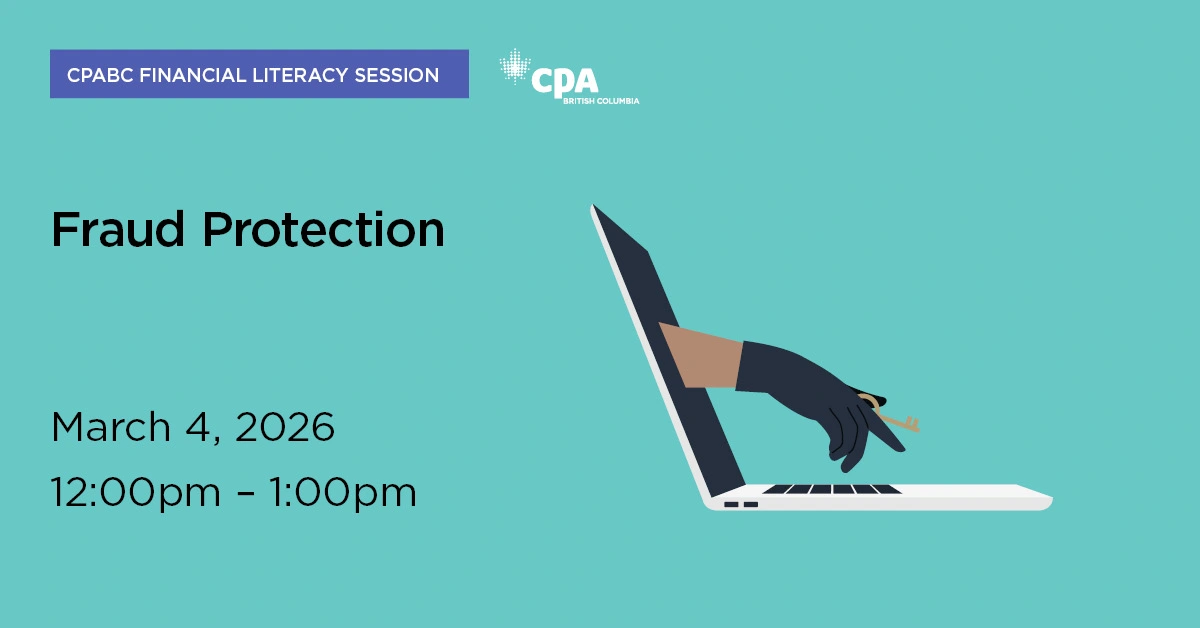 CPABC FINANCIAL LITERACY SESSION

CPA
BRITISH COLUMBIA

Fraud Protection

March 4, 2026
12:00pm – 1:00pm